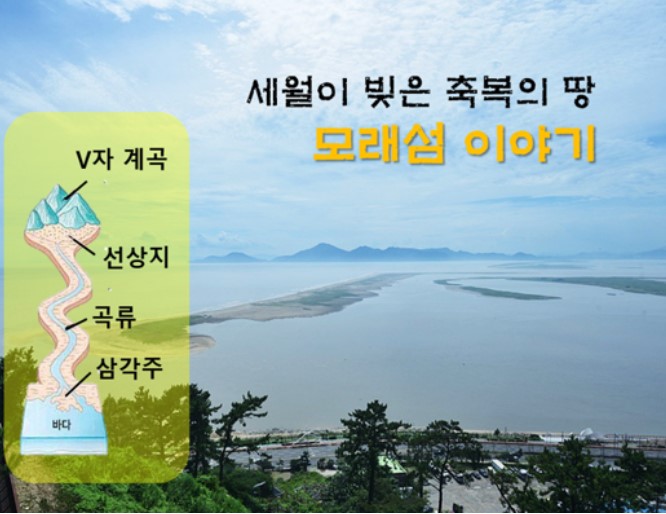 세월이 빚은 축복의 땅
모래섬 이야기

V자 계곡
선상지
곡류
삼각주
바다